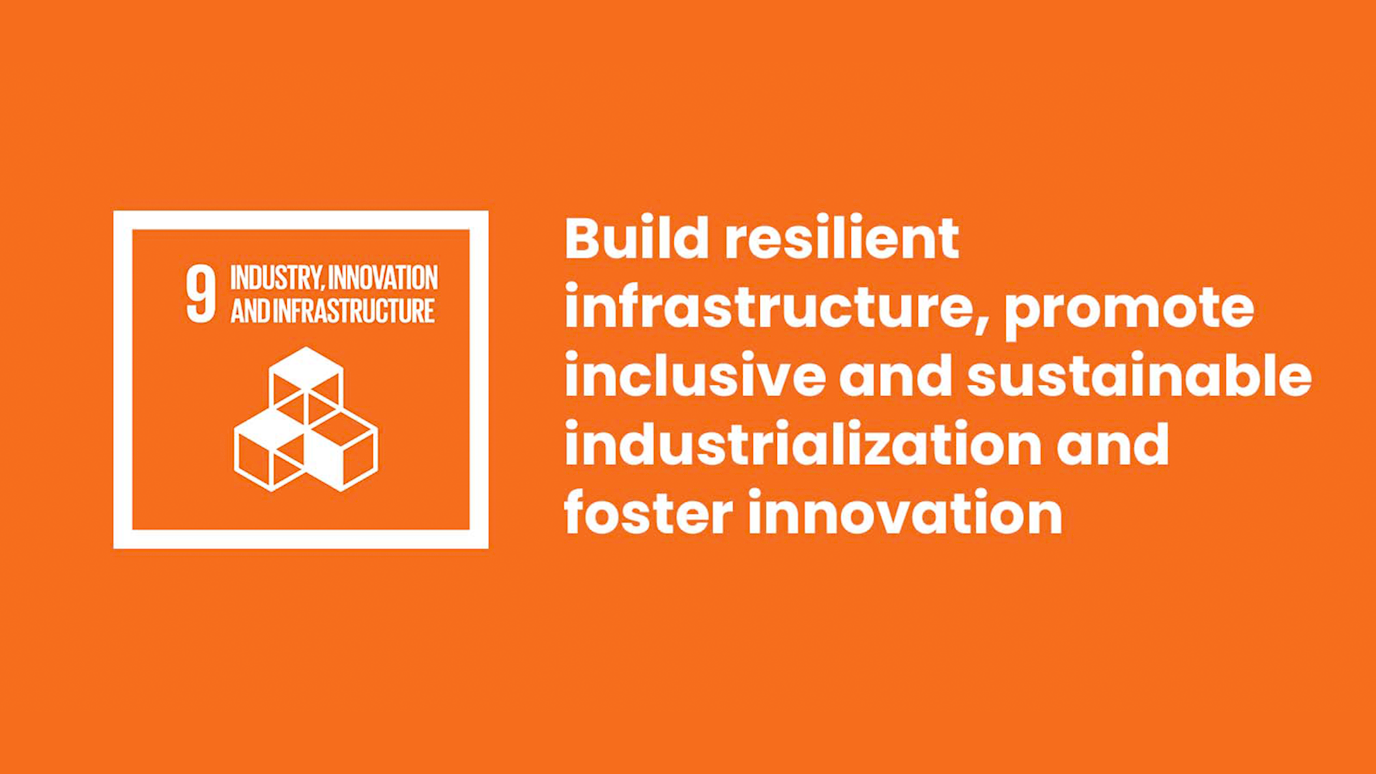 9 INDUSTRY, INNOVATION AND INFRASTRUCTURE

Build resilient infrastructure, promote inclusive and sustainable industrialization and foster innovation